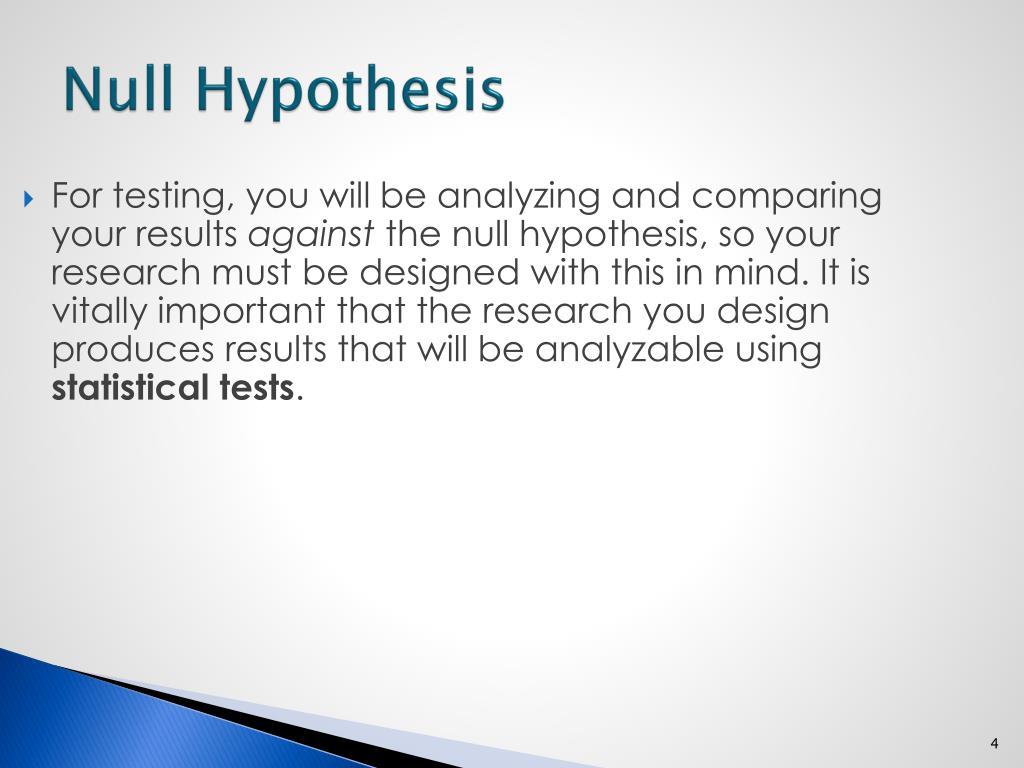 Null Hypothesis

For testing, you will be analyzing and comparing your results against the null hypothesis, so your research must be designed with this in mind. It is vitally important that the research you design produces results that will be analyzable using statistical tests.

4